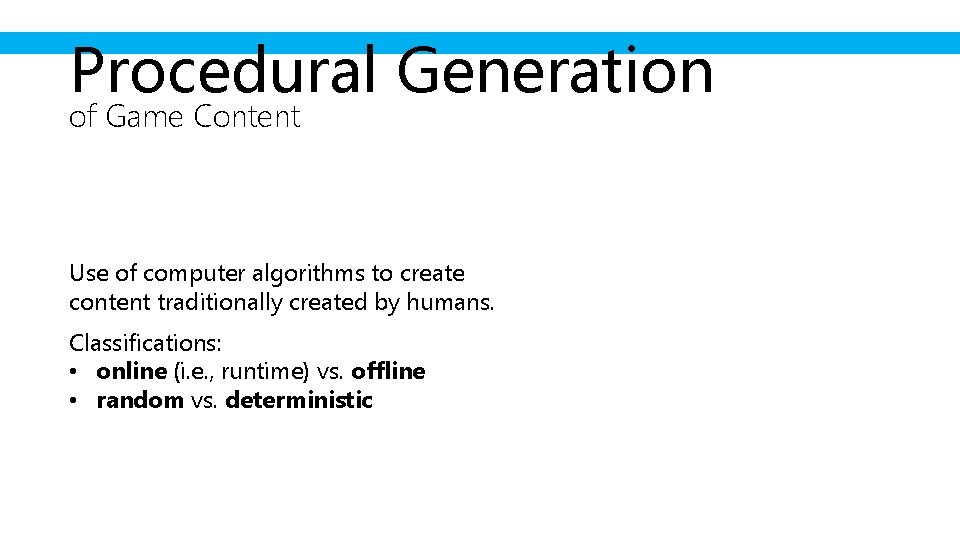 Procedural Generation
of Game Content

Use of computer algorithms to create content traditionally created by humans.

Classifications:
• online (i.e., runtime) vs. offline
• random vs. deterministic